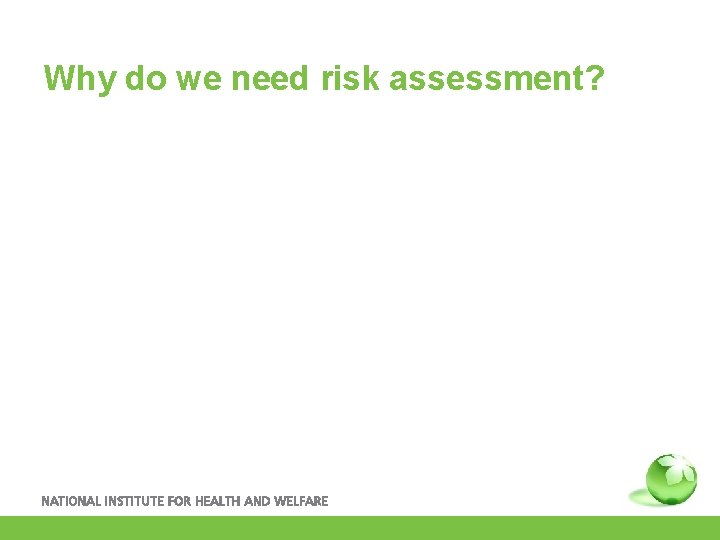 Why do we need risk assessment?

NATIONAL INSTITUTE FOR HEALTH AND WELFARE